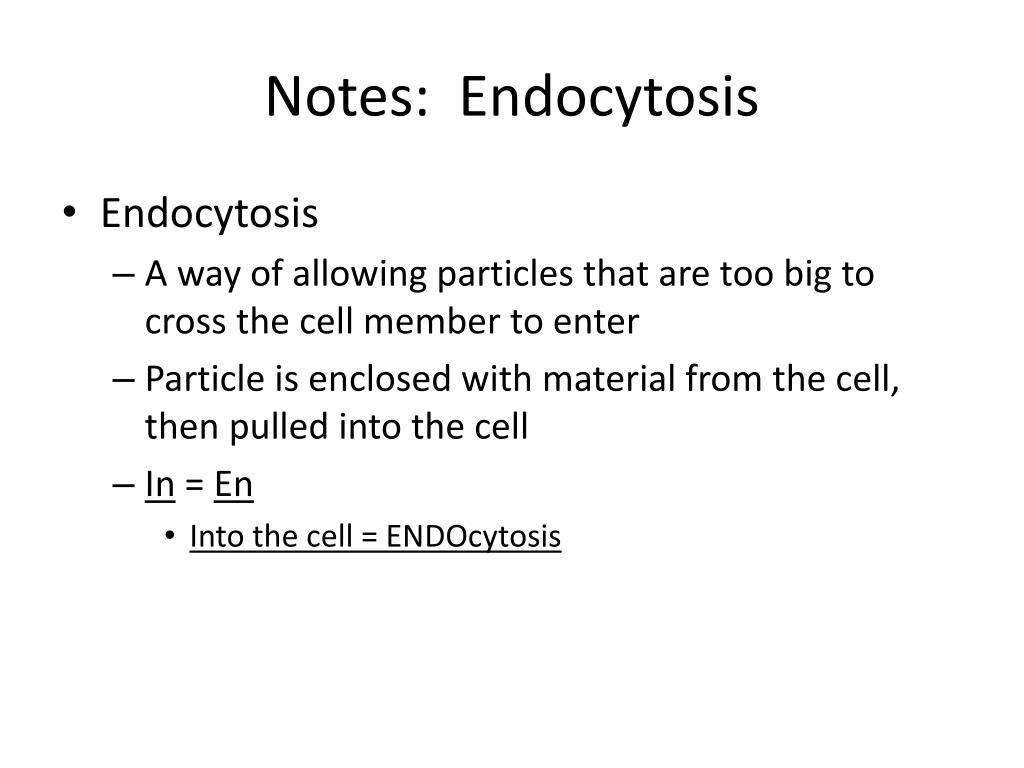 Notes: Endocytosis

• Endocytosis
– A way of allowing particles that are too big to cross the cell member to enter
– Particle is enclosed with material from the cell, then pulled into the cell
– In = En
• Into the cell = ENDOcytosis